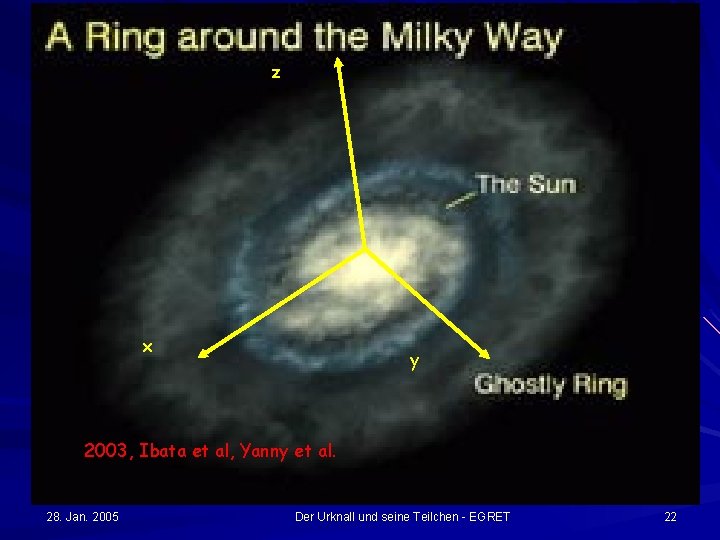 A Ring around the Milky Way

z

The Sun

x

y

Ghostly Ring

2003, Ibata et al, Yanny et al.

28. Jan. 2005

Der Urknall und seine Teilchen - EGRET

22